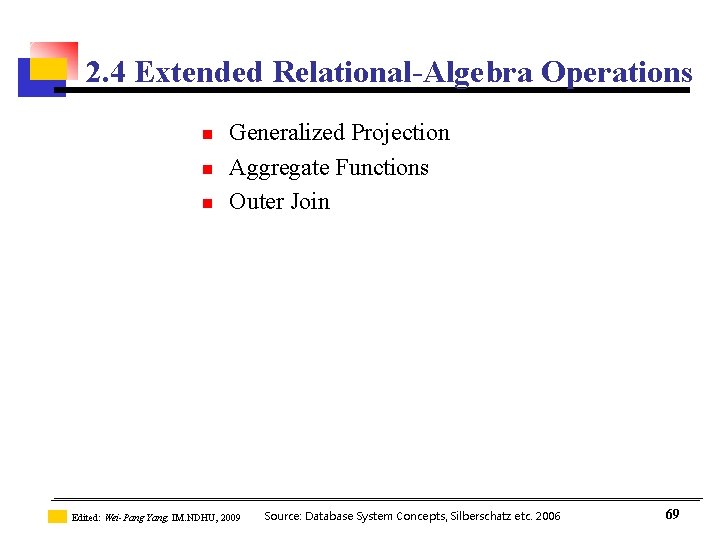 2.4 Extended Relational-Algebra Operations

Generalized Projection
Aggregate Functions
Outer Join

Edited: Wei-Pang Yang, IM.NDHU, 2009 Source: Database System Concepts, Silberschatz etc. 2006 69